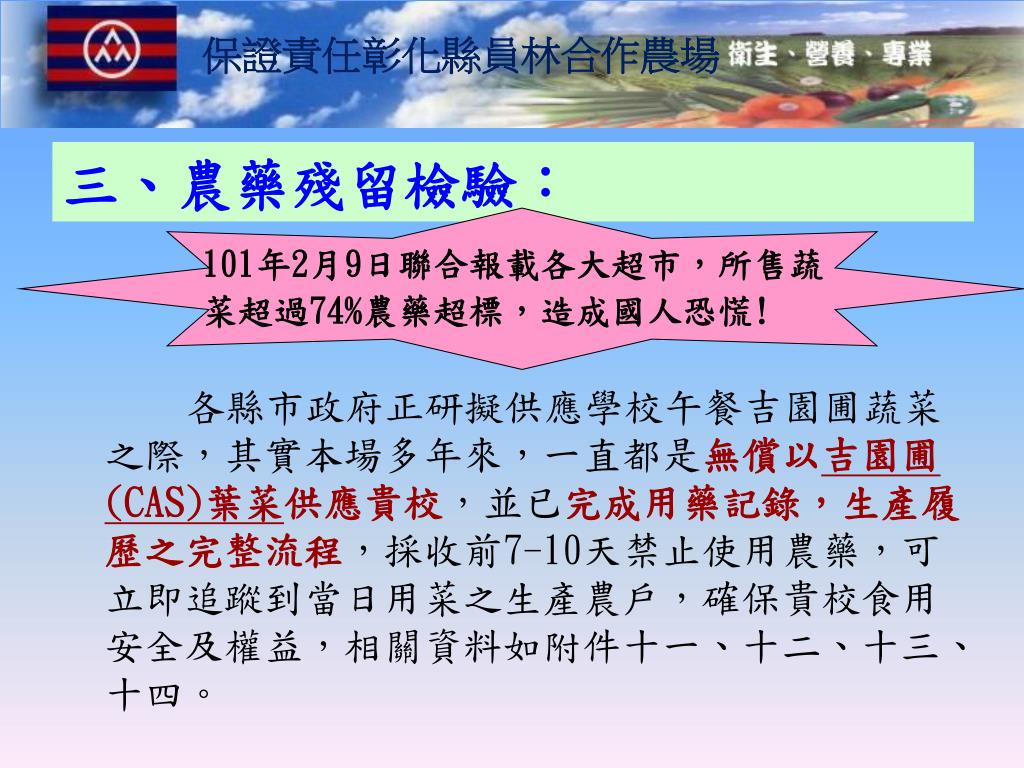 保證責任彰化縣員林合作農場 衛生、營養、專業

三、農藥殘留檢驗：

101年2月9日聯合報載各大超市，所售蔬菜超過74%農藥超標，造成國人恐慌！

各縣市政府正研擬供應學校午餐吉園圃蔬菜之際，其實本場多年來，一直都是無償以吉園圃(CAS)葉菜供應貴校，並已完成用藥記錄，生產履歷之完整流程，採收前7-10天禁止使用農藥，可立即追蹤到當日用菜之生產農戶，確保貴校食用安全及權益，相關資料如附件十一、十二、十三、十四。